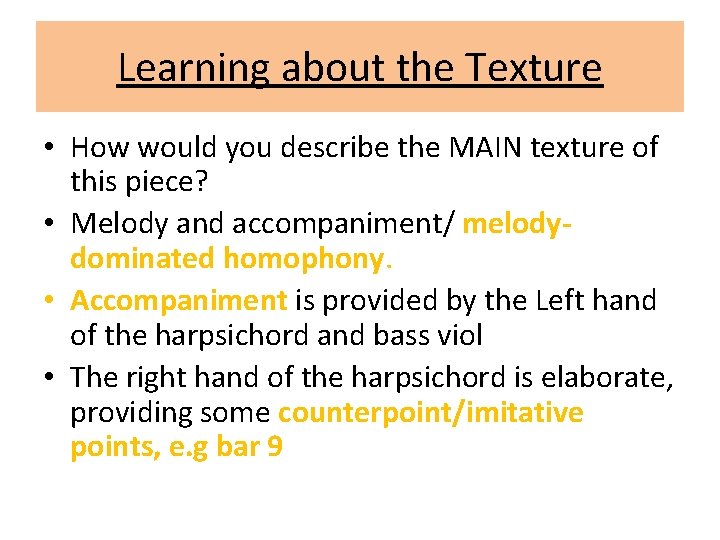 Learning about the Texture

• How would you describe the MAIN texture of this piece?

• Melody and accompaniment/ melody-dominated homophony.

• Accompaniment is provided by the Left hand of the harpsichord and bass viol

• The right hand of the harpsichord is elaborate, providing some counterpoint/imitative points, e.g bar 9